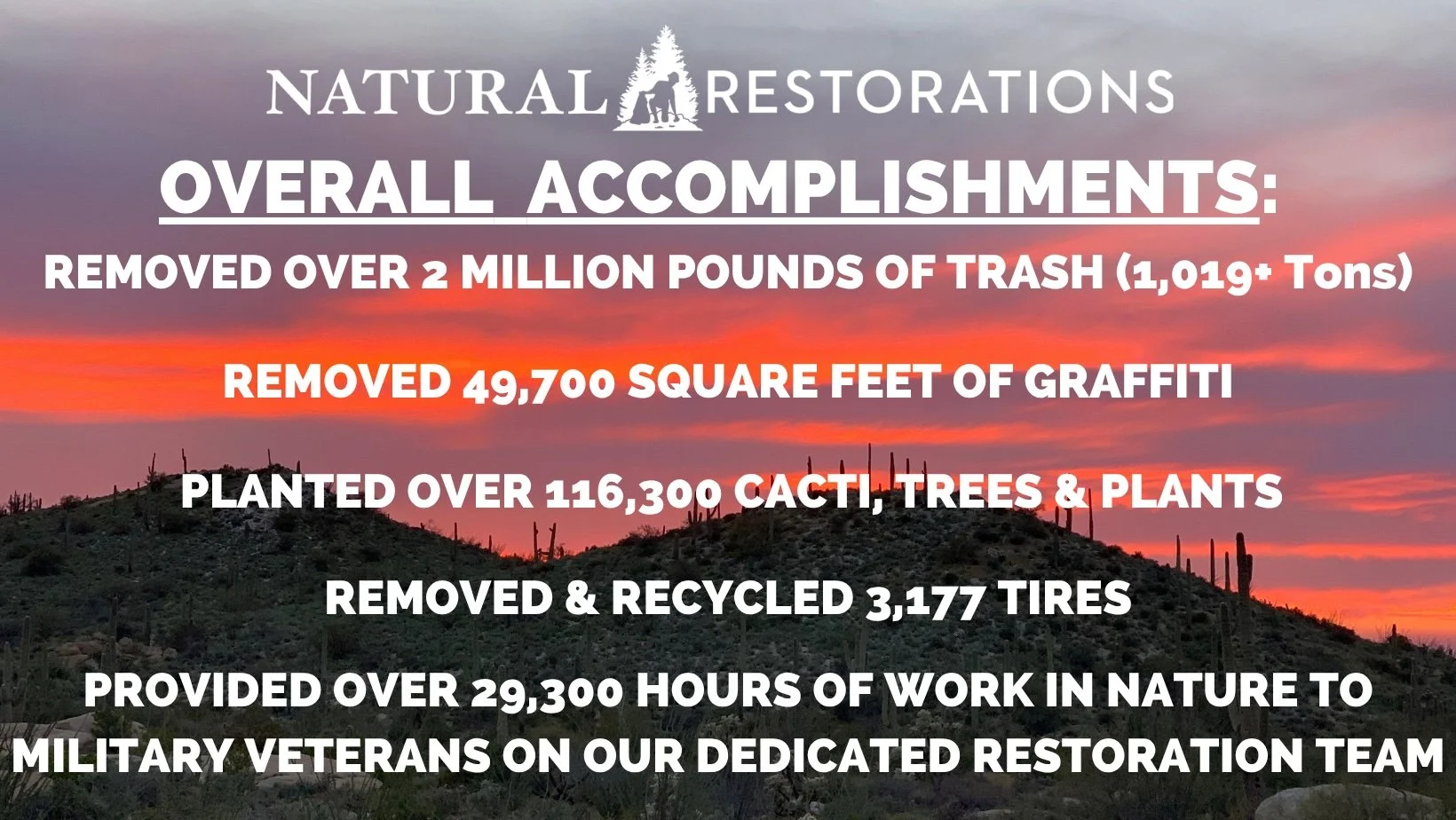 NATURAL RESTORATIONS

OVERALL ACCOMPLISHMENTS:

REMOVED OVER 2 MILLION POUNDS OF TRASH (1,019+ Tons)

REMOVED 49,700 SQUARE FEET OF GRAFFITI

PLANTED OVER 116,300 CACTI, TREES & PLANTS

REMOVED & RECYCLED 3,177 TIRES

PROVIDED OVER 29,300 HOURS OF WORK IN NATURE TO MILITARY VETERANS ON OUR DEDICATED RESTORATION TEAM